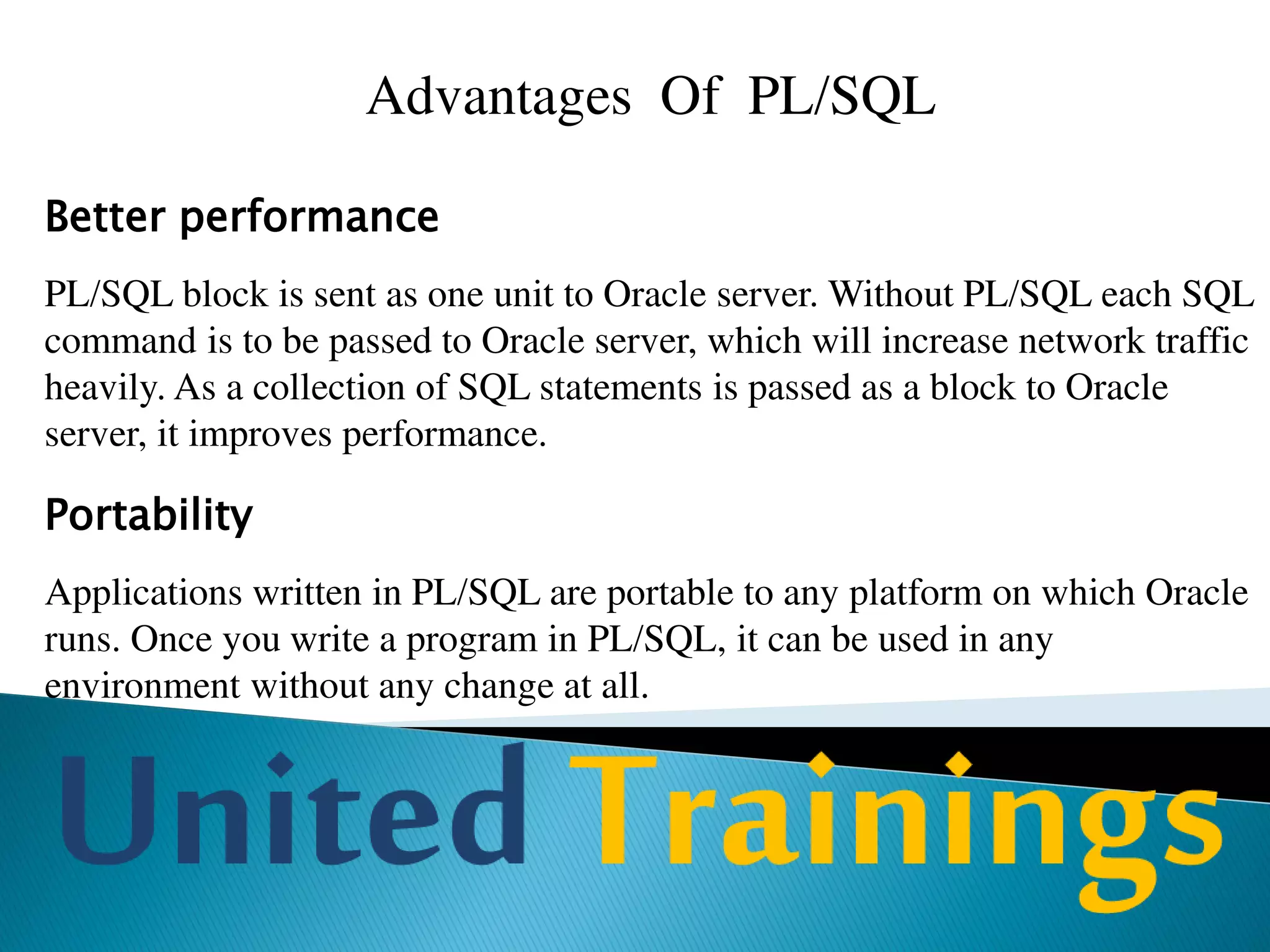 Advantages Of PL/SQL

Better performance

PL/SQL block is sent as one unit to Oracle server. Without PL/SQL each SQL command is to be passed to Oracle server, which will increase network traffic heavily. As a collection of SQL statements is passed as a block to Oracle server, it improves performance.

Portability

Applications written in PL/SQL are portable to any platform on which Oracle runs. Once you write a program in PL/SQL, it can be used in any environment without any change at all.

United Trainings